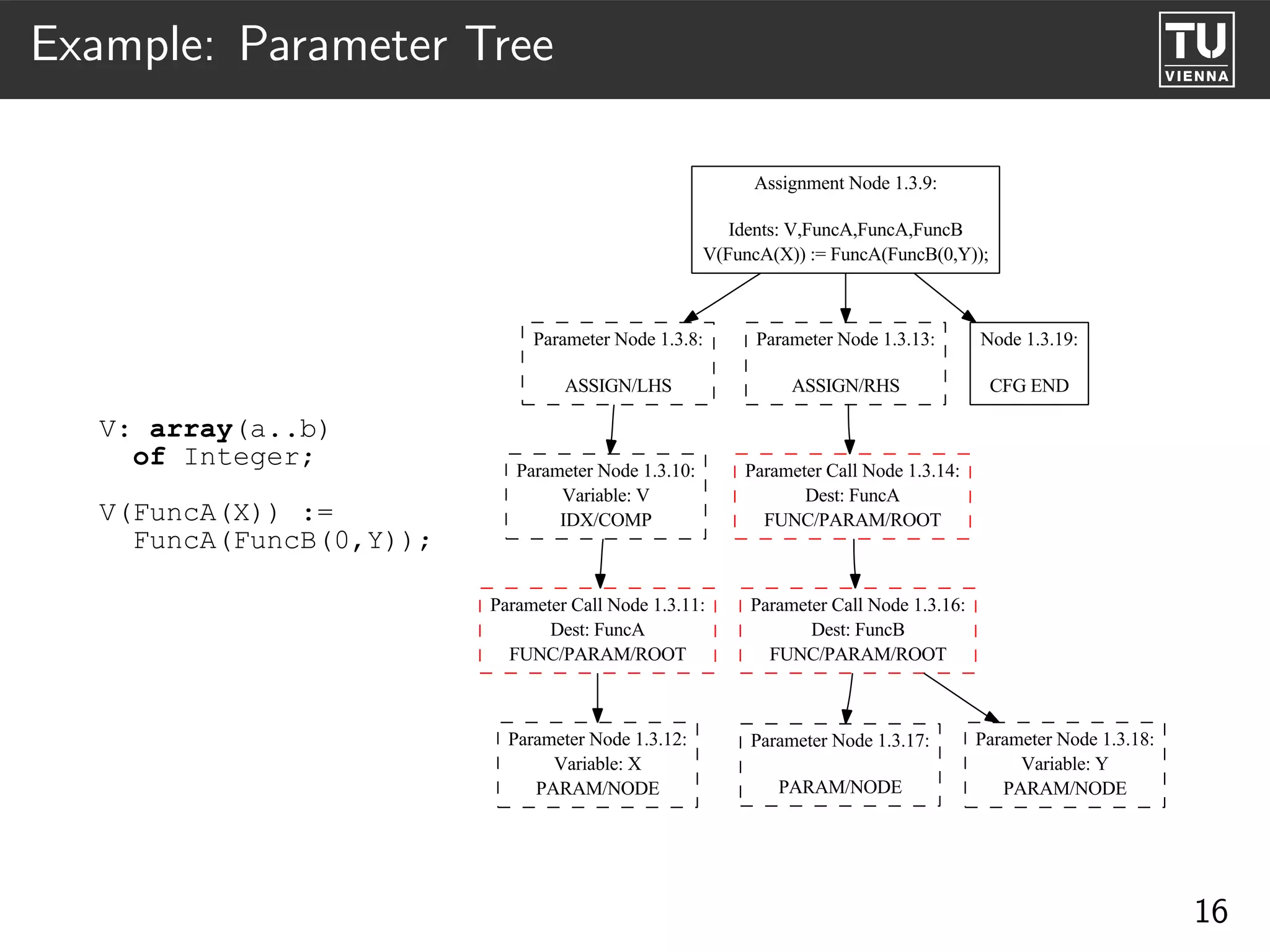 Example: Parameter Tree

TU VIENNA

V: array(a..b)
  of Integer;

V(FuncA(X)) :=
  FuncA(FuncB(0,Y));

Assignment Node 1.3.9:

Idents: V,FuncA,FuncA,FuncB
V(FuncA(X)) := FuncA(FuncB(0,Y));

Parameter Node 1.3.8:

ASSIGN/LHS

Parameter Node 1.3.13:

ASSIGN/RHS

Node 1.3.19:

CFG END

Parameter Node 1.3.10:
Variable: V
IDX/COMP

Parameter Call Node 1.3.14:
Dest: FuncA
FUNC/PARAM/ROOT

Parameter Call Node 1.3.11:
Dest: FuncA
FUNC/PARAM/ROOT

Parameter Call Node 1.3.16:
Dest: FuncB
FUNC/PARAM/ROOT

Parameter Node 1.3.12:
Variable: X
PARAM/NODE

Parameter Node 1.3.17:

PARAM/NODE

Parameter Node 1.3.18:
Variable: Y
PARAM/NODE

16